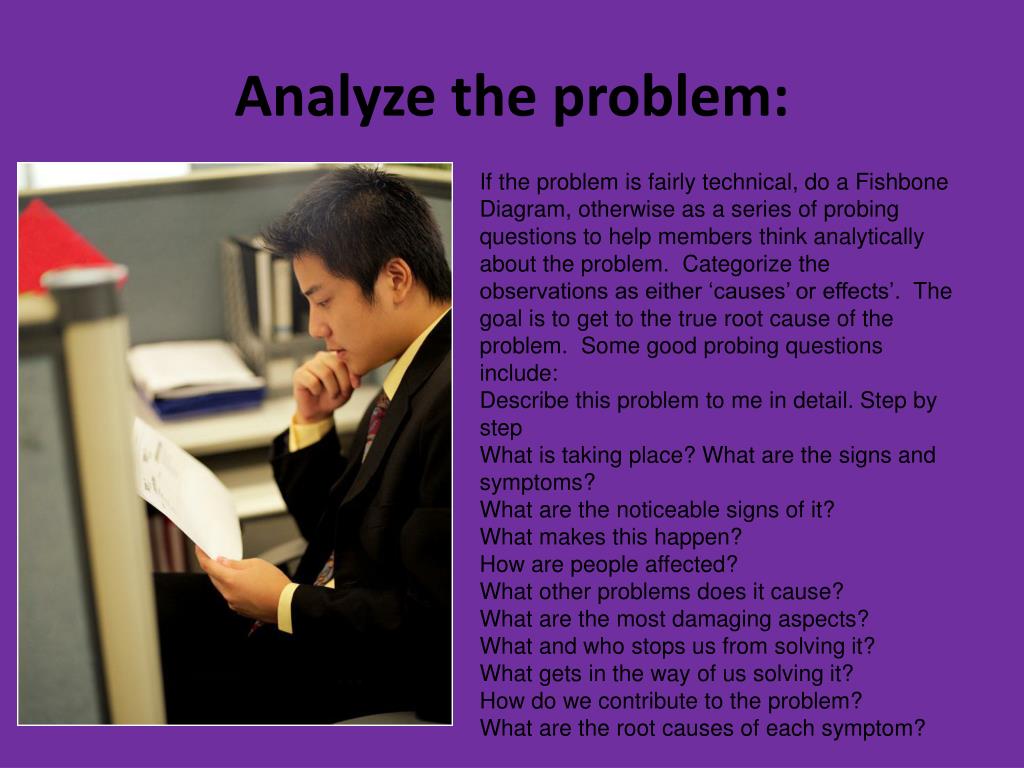 Analyze the problem:

If the problem is fairly technical, do a Fishbone Diagram, otherwise as a series of probing questions to help members think analytically about the problem. Categorize the observations as either ‘causes’ or effects’. The goal is to get to the true root cause of the problem. Some good probing questions include:
Describe this problem to me in detail. Step by step
What is taking place? What are the signs and symptoms?
What are the noticeable signs of it?
What makes this happen?
How are people affected?
What other problems does it cause?
What are the most damaging aspects?
What and who stops us from solving it?
What gets in the way of us solving it?
How do we contribute to the problem?
What are the root causes of each symptom?